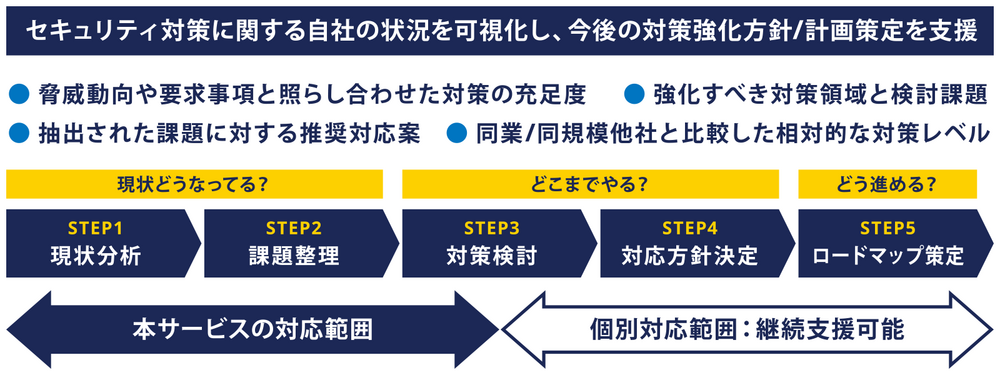 セキュリティ対策に関する自社の状況を可視化し、今後の対策強化方針/計画策定を支援

● 脅威動向や要求事項と照らし合わせた対策の充足度
● 強化すべき対策領域と検討課題
● 抽出された課題に対する推奨対応案
● 同業/同規模他社と比較した相対的な対策レベル

現状どうなってる？

どこまでやる？

どう進める？

STEP1
現状分析

STEP2
課題整理

STEP3
対策検討

STEP4
対応方針決定

STEP5
ロードマップ策定

本サービスの対応範囲

個別対応範囲：継続支援可能